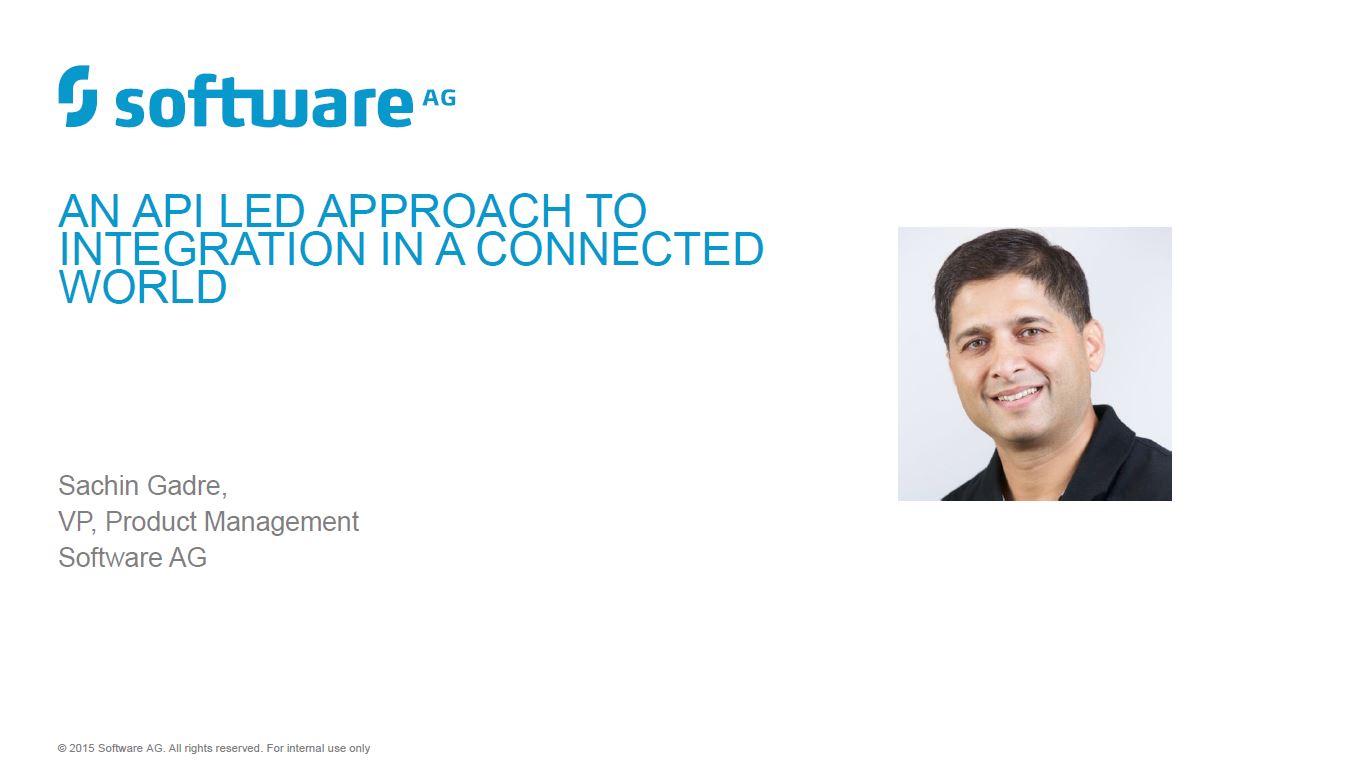 software AG

AN API LED APPROACH TO INTEGRATION IN A CONNECTED WORLD

Sachin Gadre,
VP, Product Management
Software AG

© 2015 Software AG. All rights reserved. For internal use only